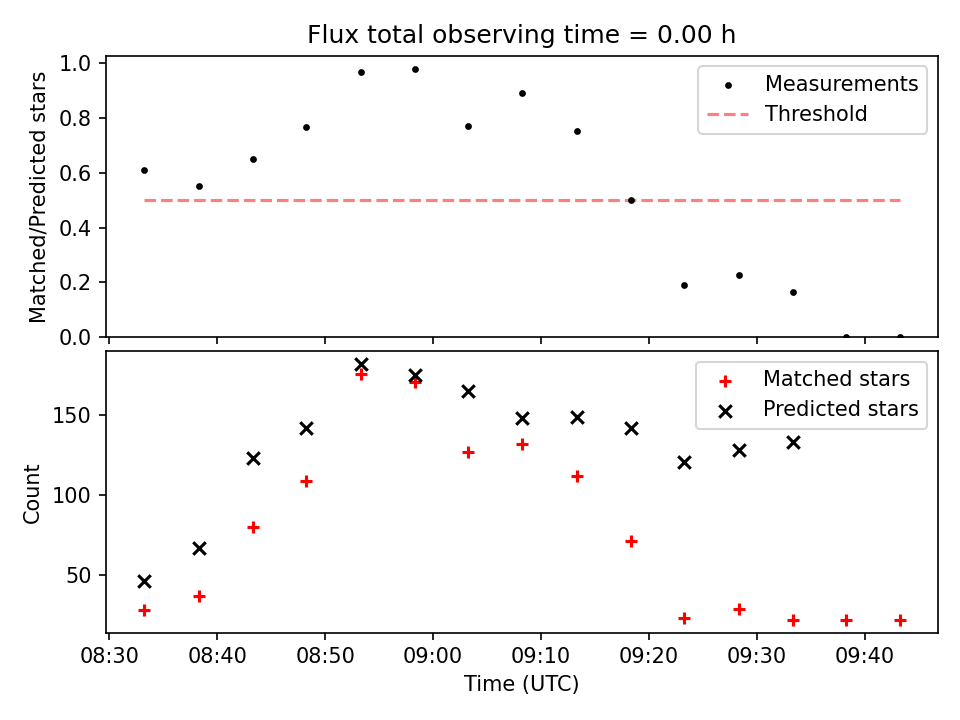 Flux total observing time = 0.00 h

Matched/Predicted stars

1.0
0.8
0.6
0.4
0.2
0.0

Measurements
Threshold

Count

150
100
50

Matched stars
Predicted stars

08:30 08:40 08:50 09:00 09:10 09:20 09:30 09:40

Time (UTC)